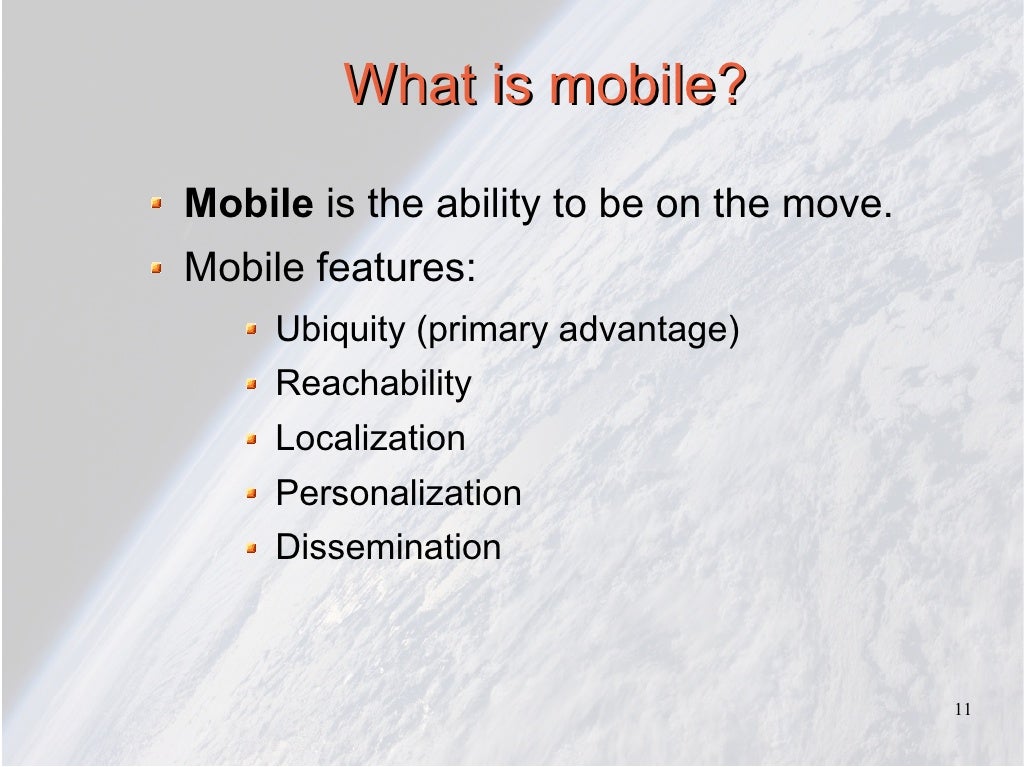 What is mobile?

Mobile is the ability to be on the move.

Mobile features:

Ubiquity (primary advantage)

Reachability

Localization

Personalization

Dissemination

11